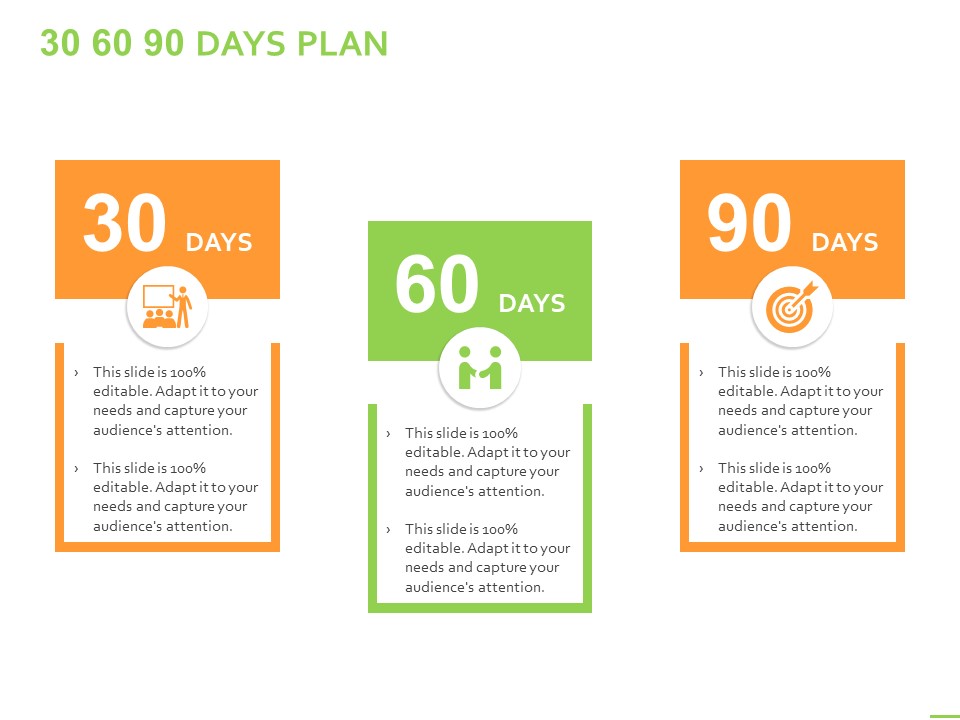 30 60 90 DAYS PLAN

30 DAYS

› This slide is 100% editable. Adapt it to your needs and capture your audience's attention.

› This slide is 100% editable. Adapt it to your needs and capture your audience's attention.

60 DAYS

› This slide is 100% editable. Adapt it to your needs and capture your audience's attention.

› This slide is 100% editable. Adapt it to your needs and capture your audience's attention.

90 DAYS

› This slide is 100% editable. Adapt it to your needs and capture your audience's attention.

› This slide is 100% editable. Adapt it to your needs and capture your audience's attention.